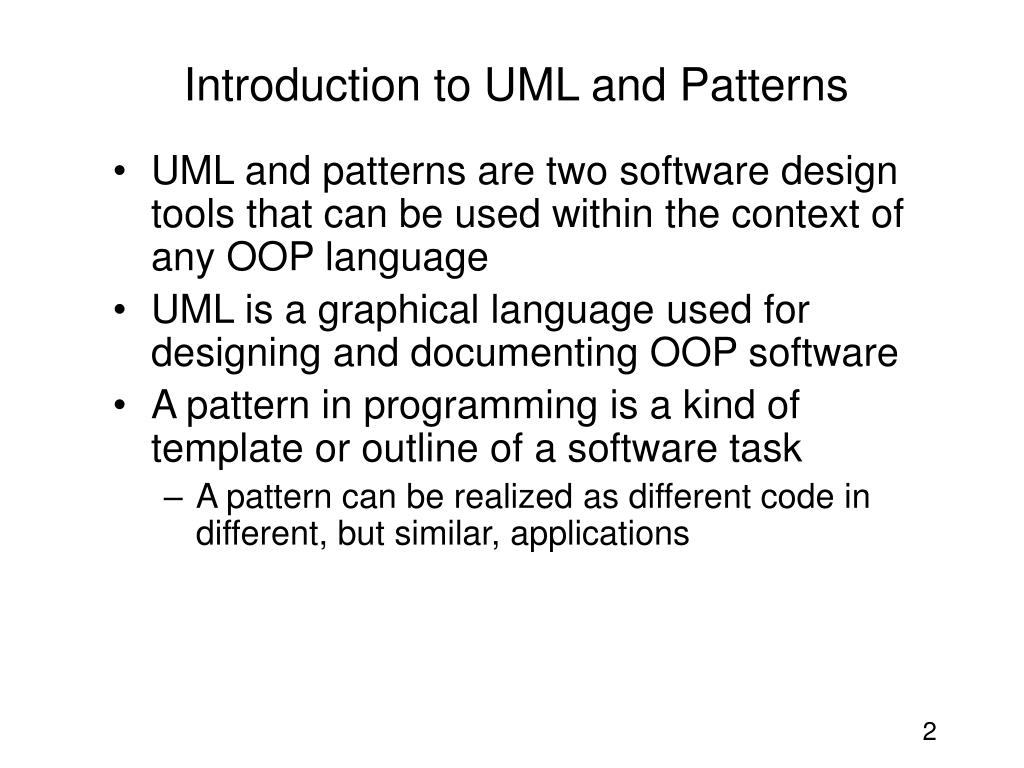 Introduction to UML and Patterns

• UML and patterns are two software design tools that can be used within the context of any OOP language
• UML is a graphical language used for designing and documenting OOP software
• A pattern in programming is a kind of template or outline of a software task
  – A pattern can be realized as different code in different, but similar, applications

2